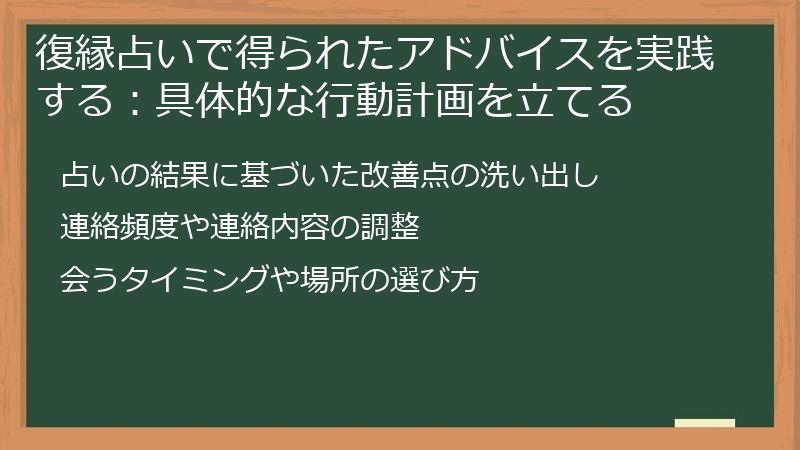 復縁占いで得られたアドバイスを実践する：具体的な行動計画を立てる

占いの結果に基づいた改善点の洗い出し

連絡頻度や連絡内容の調整

会うタイミングや場所の選び方